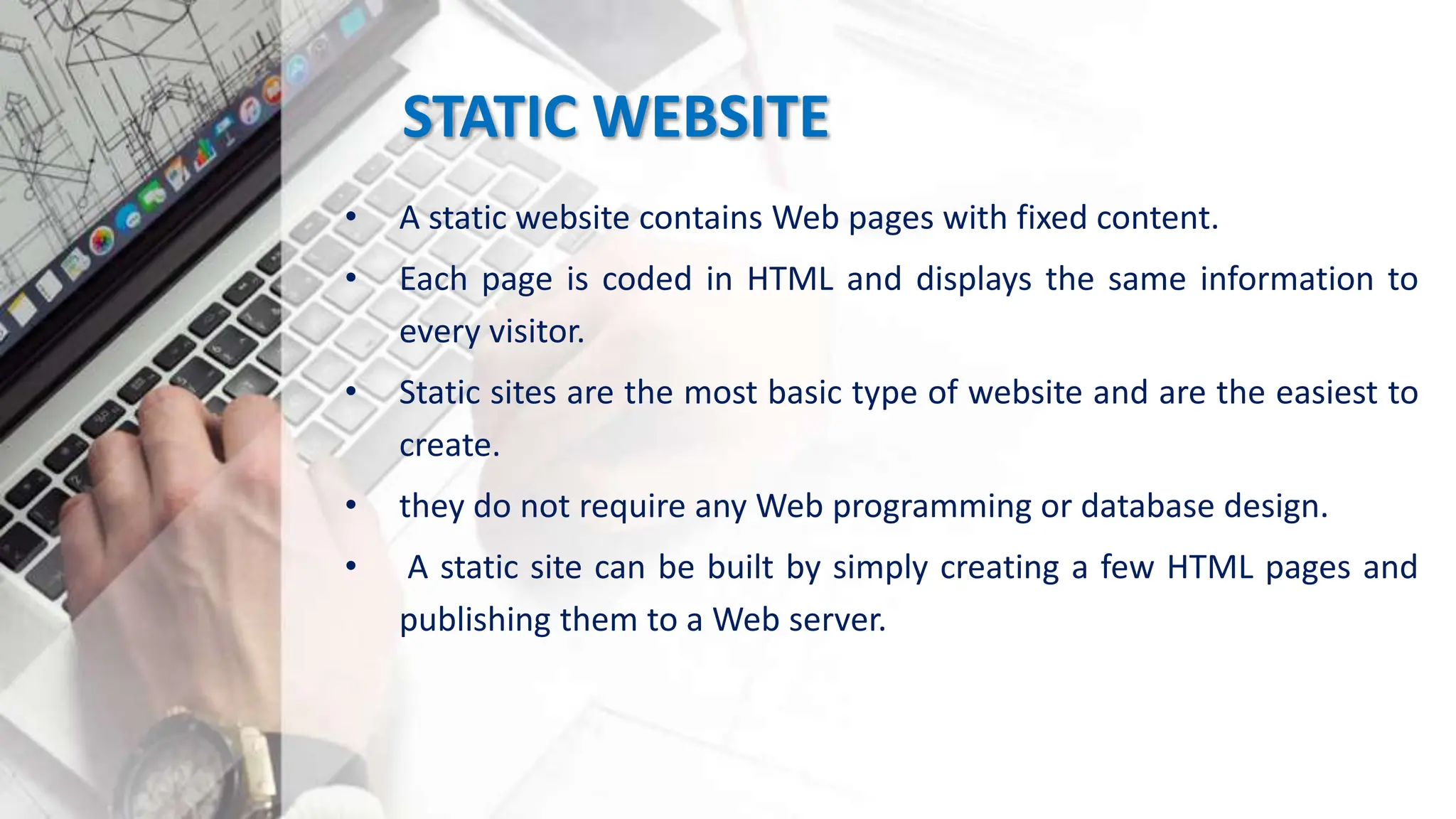 STATIC WEBSITE

• A static website contains Web pages with fixed content.

• Each page is coded in HTML and displays the same information to every visitor.

• Static sites are the most basic type of website and are the easiest to create.

• they do not require any Web programming or database design.

• A static site can be built by simply creating a few HTML pages and publishing them to a Web server.